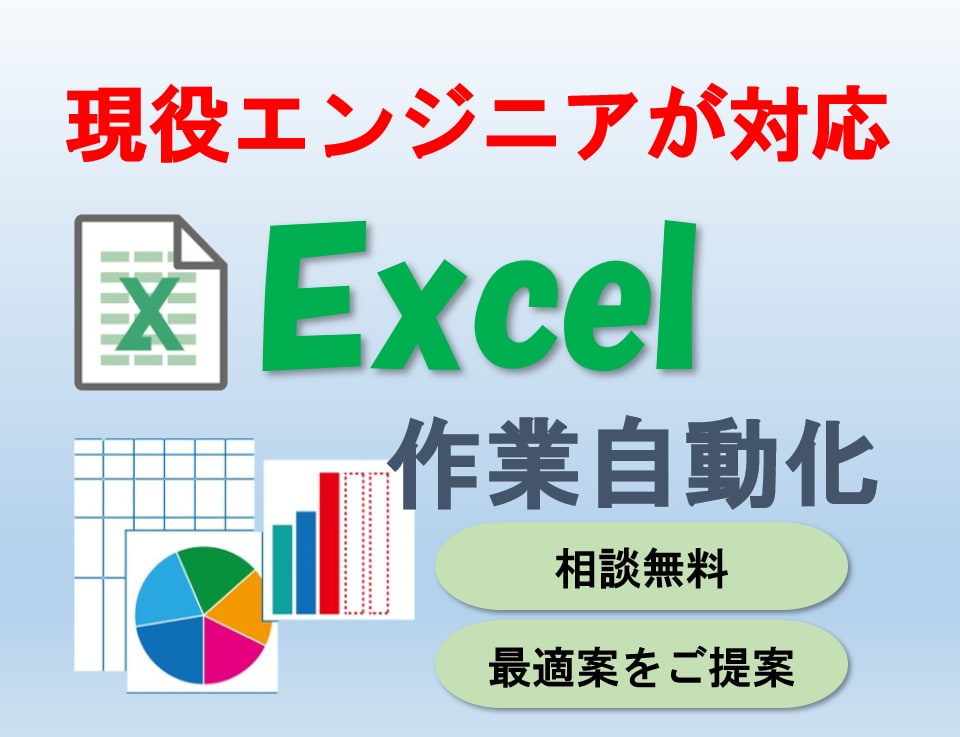 現役エンジニアが対応

X

Excel

作業自動化

相談無料

最適案をご提案